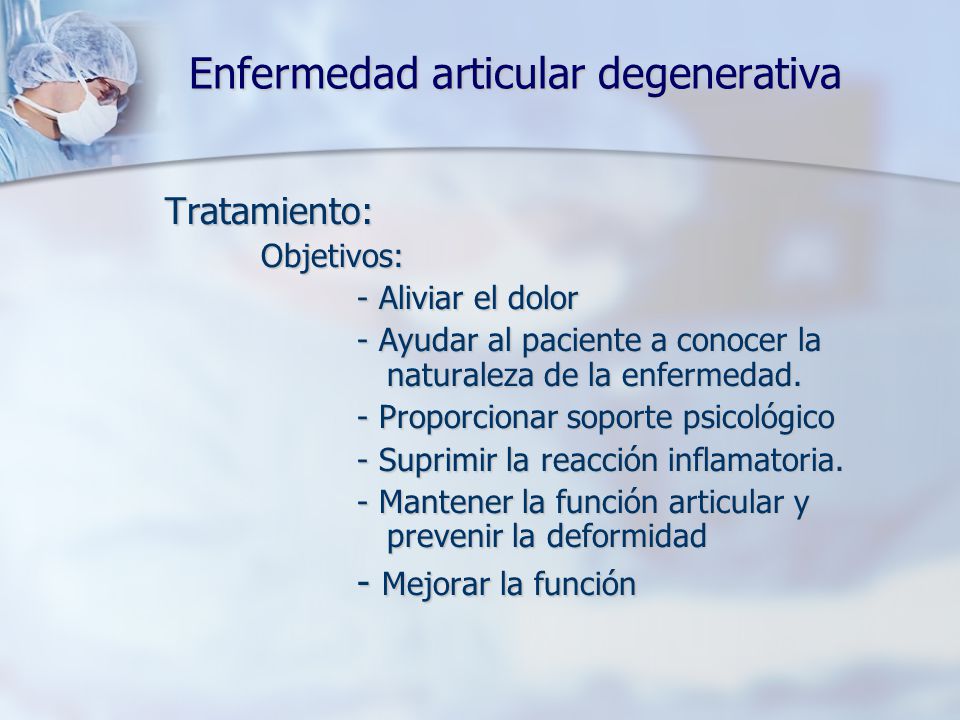 Enfermedad articular degenerativa

Tratamiento:

Objetivos:

- Aliviar el dolor

- Ayudar al paciente a conocer la naturaleza de la enfermedad.

- Proporcionar soporte psicológico

- Suprimir la reacción inflamatoria.

- Mantener la función articular y prevenir la deformidad

- Mejorar la función